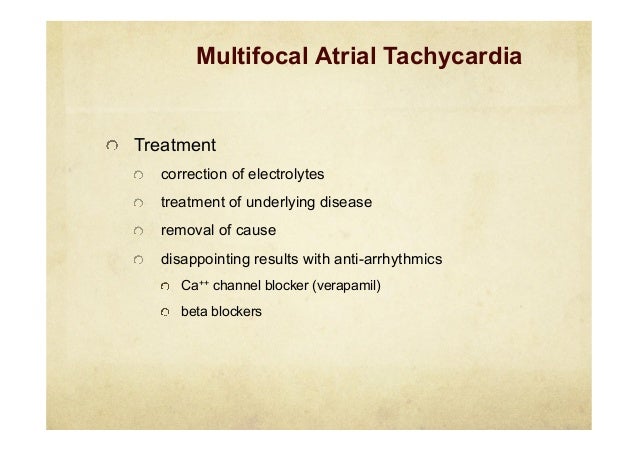 Multifocal Atrial Tachycardia

Treatment

correction of electrolytes

treatment of underlying disease

removal of cause

disappointing results with anti-arrhythmics

$Ca^{++}$ channel blocker (verapamil)

beta blockers